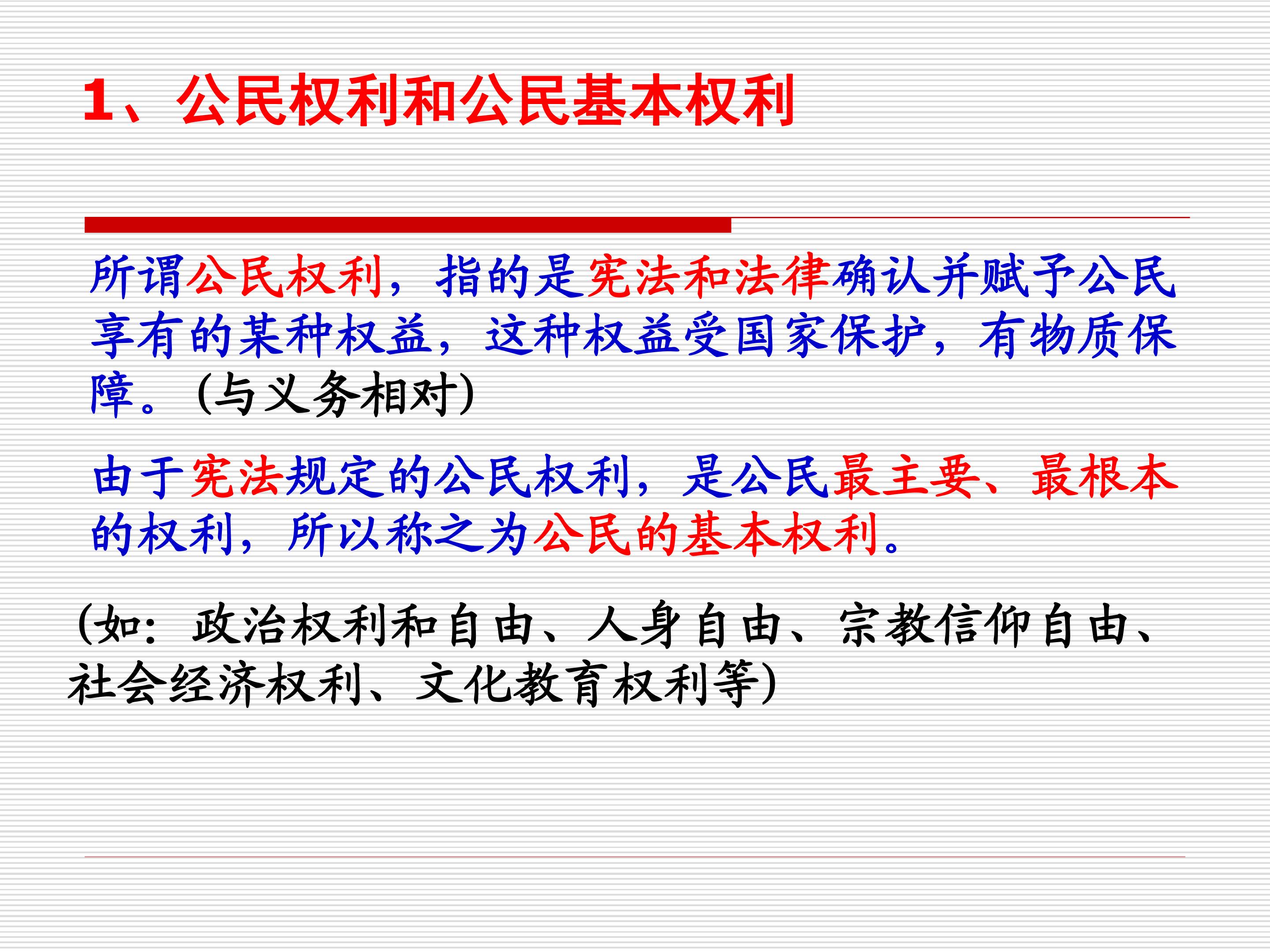 1、公民权利和公民基本权利

所谓公民权利，指的是宪法和法律确认并赋予公民享有的某种权益，这种权益受国家保护，有物质保障。(与义务相对)

由于宪法规定的公民权利，是公民最主要、最根本的权利，所以称之为公民的基本权利。

(如：政治权利和自由、人身自由、宗教信仰自由、社会经济权利、文化教育权利等)